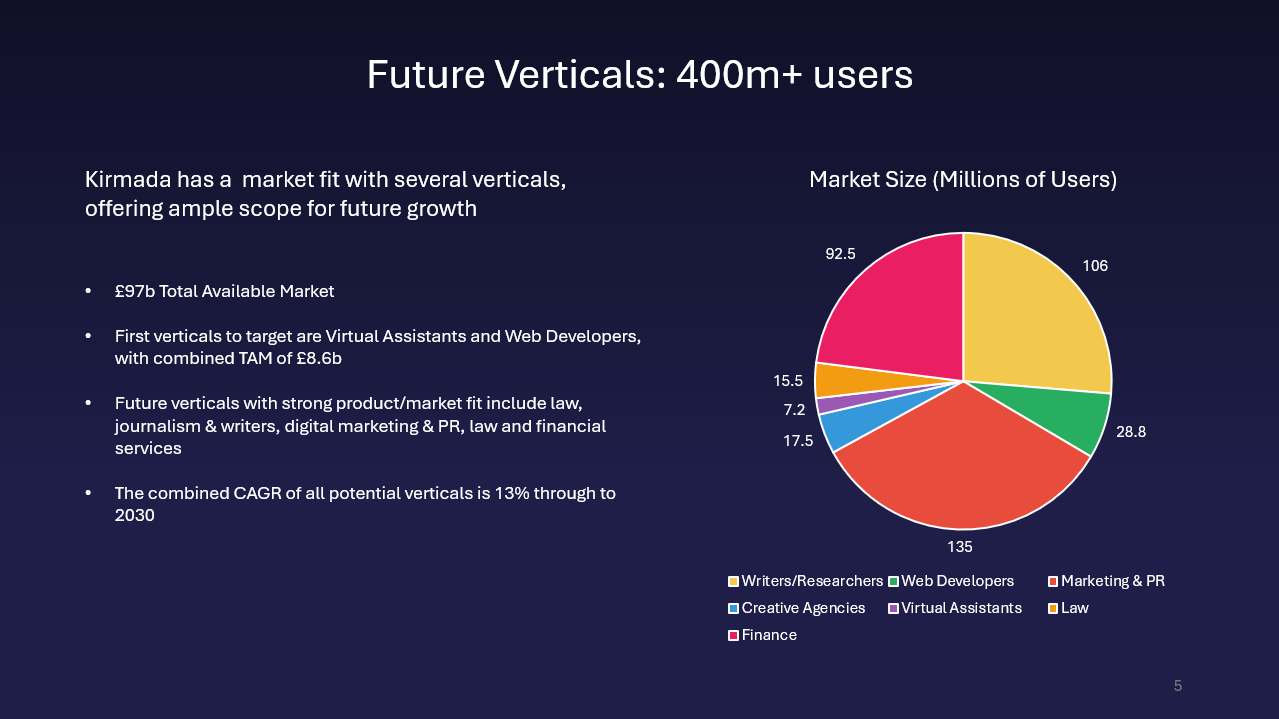 Future Verticals: 400m+ users

Kirmada has a market fit with several verticals, offering ample scope for future growth

• £97b Total Available Market

• First verticals to target are Virtual Assistants and Web Developers, with combined TAM of £8.6b

• Future verticals with strong product/market fit include law, journalism & writers, digital marketing & PR, law and financial services

• The combined CAGR of all potential verticals is 13% through to 2030

Market Size (Millions of Users)

92.5
106
15.5
7.2
17.5
28.8
135

Writers/Researchers
Web Developers
Marketing & PR
Creative Agencies
Virtual Assistants
Law
Finance

5